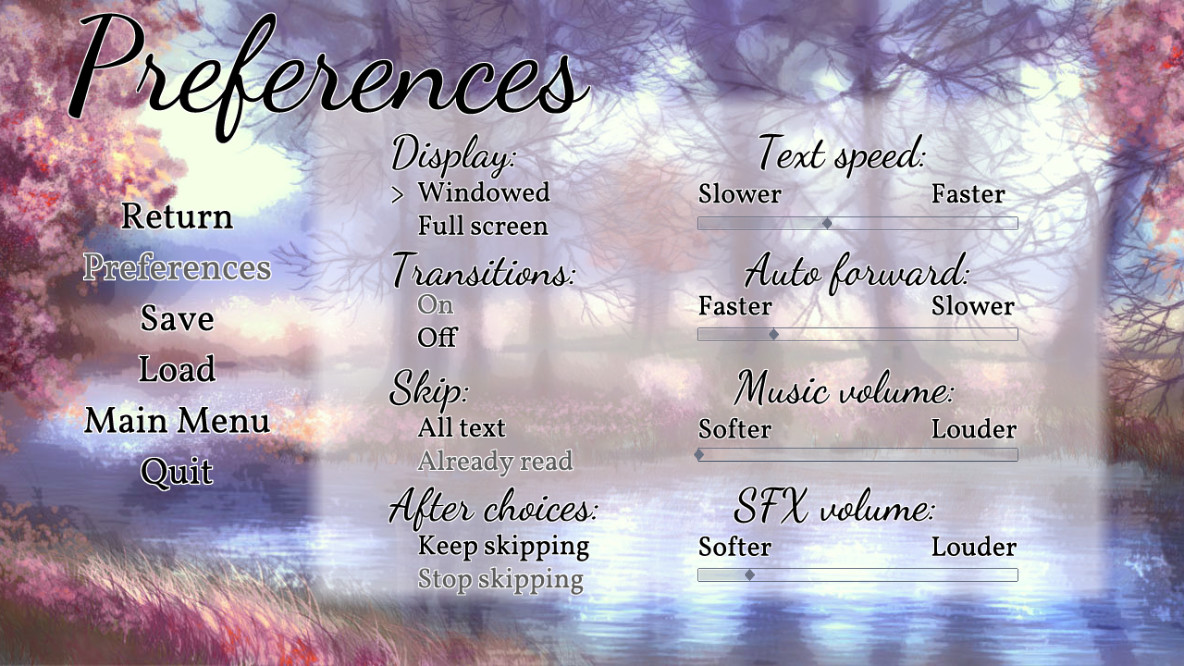 Preferences

Return
Preferences
Save
Load
Main Menu
Quit

Display:
> Windowed
Full screen

Transitions:
On
Off

Skip:
All text
Already read

After choices:
Keep skipping
Stop skipping

Text speed:
Slower Faster

Auto forward:
Faster Slower

Music volume:
Softer Louder

SFX volume:
Softer Louder